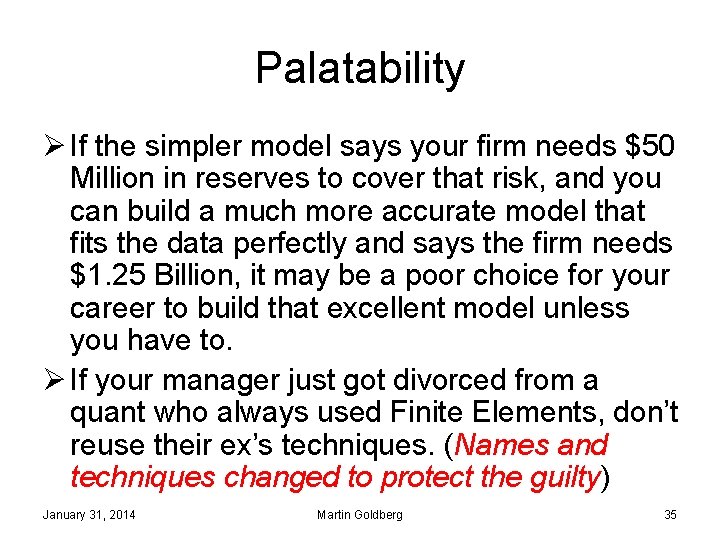 Palatability

➢ If the simpler model says your firm needs \$50 Million in reserves to cover that risk, and you can build a much more accurate model that fits the data perfectly and says the firm needs \$1.25 Billion, it may be a poor choice for your career to build that excellent model unless you have to.

➢ If your manager just got divorced from a quant who always used Finite Elements, don't reuse their ex's techniques. (Names and techniques changed to protect the guilty)

January 31, 2014

Martin Goldberg

35